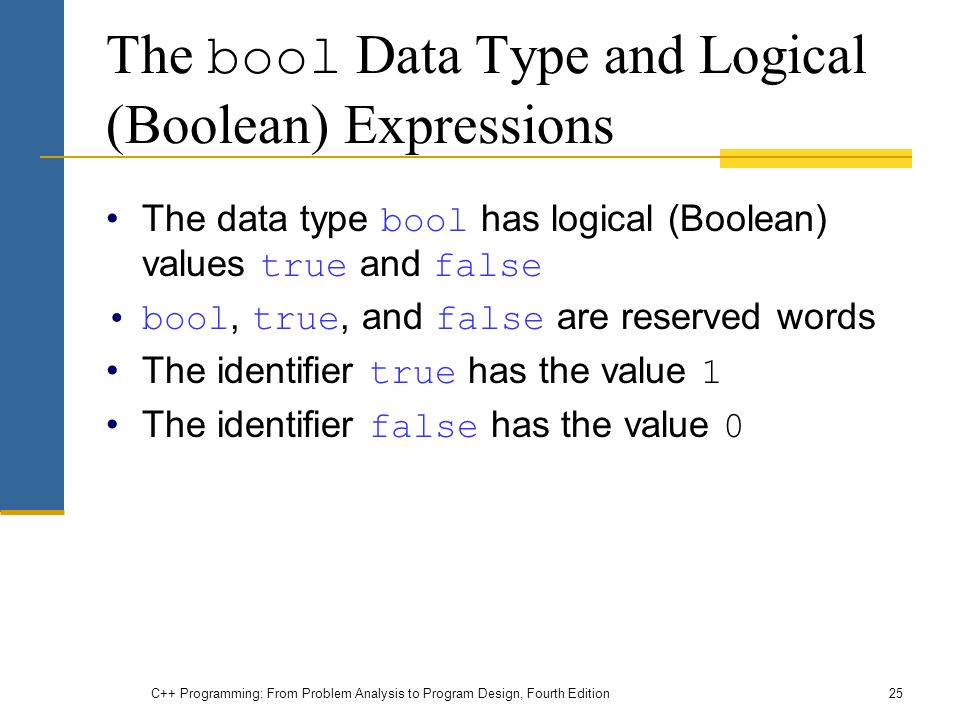 The bool Data Type and Logical (Boolean) Expressions

• The data type bool has logical (Boolean) values true and false
• bool, true, and false are reserved words
• The identifier true has the value 1
• The identifier false has the value 0

C++ Programming: From Problem Analysis to Program Design, Fourth Edition

25